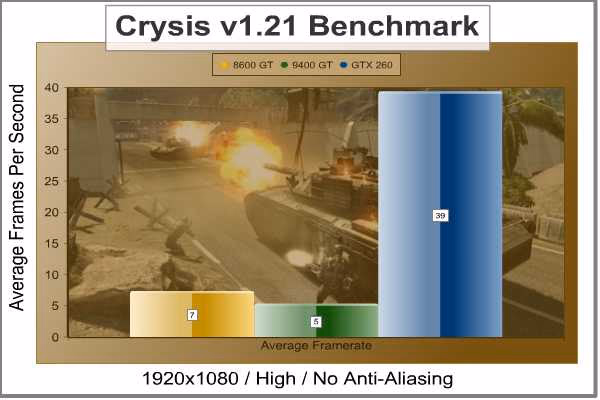 Crysis v1.21 Benchmark

8600 GT 9400 GT GTX 260

Average Frames Per Second

40
35
30
25
20
15
10
5
0

7
5
39

Average Framerate

1920x1080 / High / No Anti-Aliasing